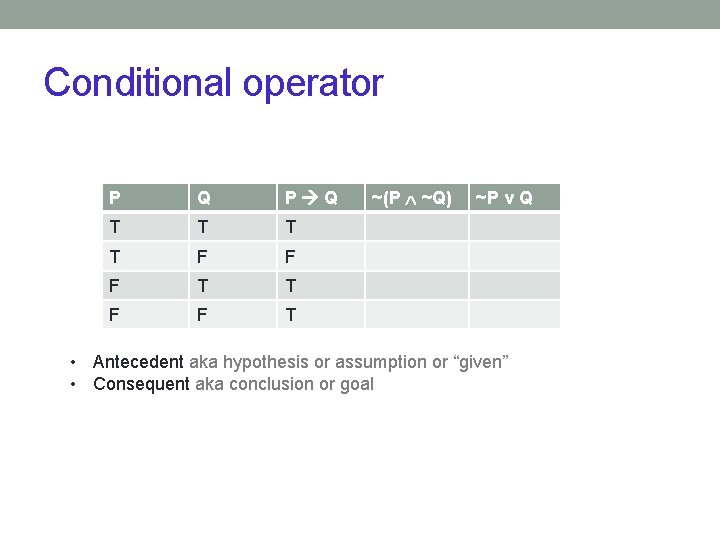 Conditional operator

| P | Q | P → Q | ~(P ∧ ~Q) | ~P v Q |
|---|---|---|---|---|
| T | T | T | | |
| T | F | F | | |
| F | T | T | | |
| F | F | T | | |

• Antecedent aka hypothesis or assumption or “given”
• Consequent aka conclusion or goal